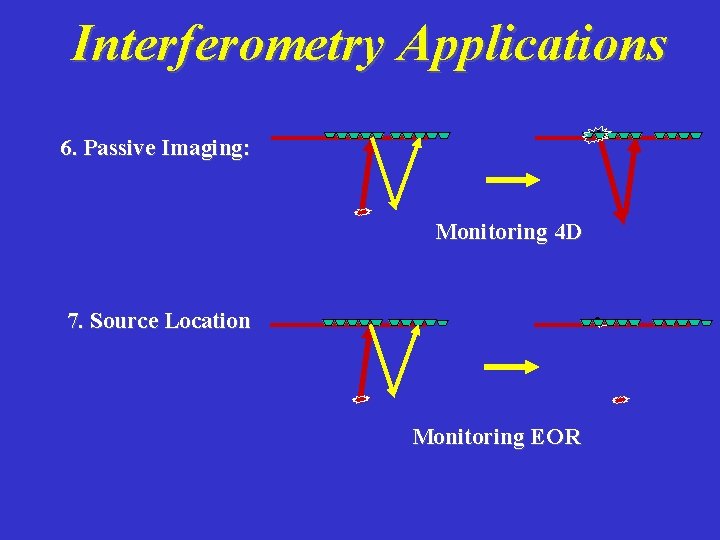 Interferometry Applications

6. Passive Imaging:

Monitoring 4D

7. Source Location

Monitoring EOR